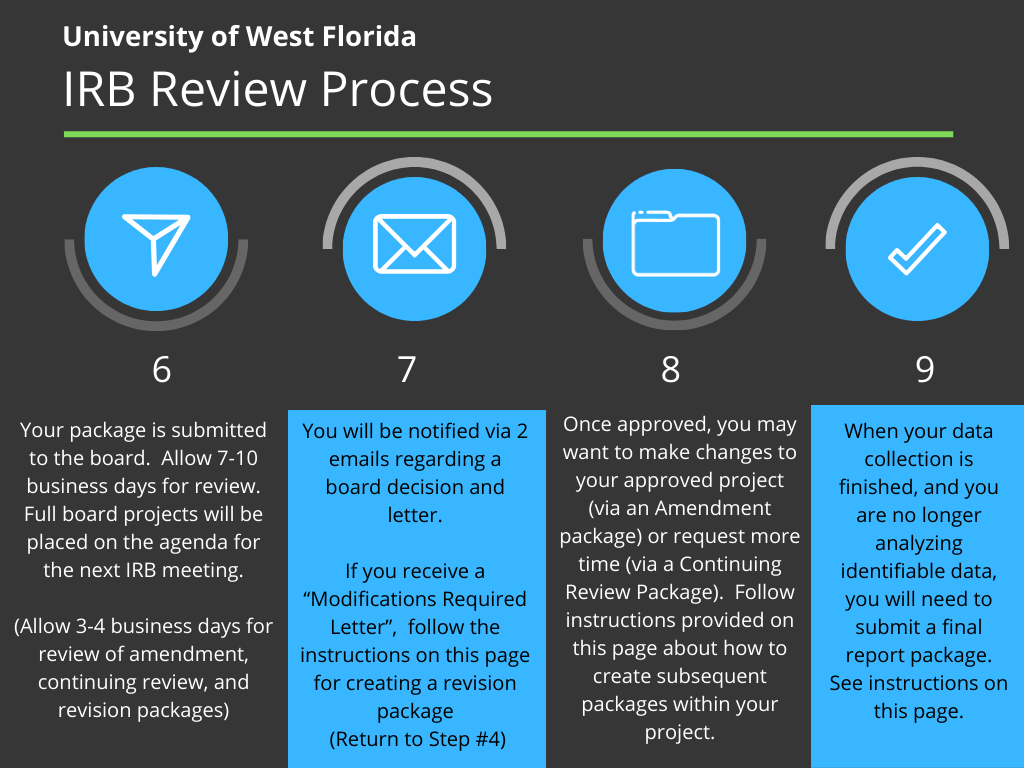 University of West Florida
IRB Review Process

6

Your package is submitted to the board.  Allow 7-10 business days for review. Full board projects will be placed on the agenda for the next IRB meeting.

(Allow 3-4 business days for review of amendment, continuing review, and revision packages)

7

You will be notified via 2 emails regarding a board decision and letter.

If you receive a “Modifications Required Letter”,  follow the instructions on this page for creating a revision package
(Return to Step #4)

8

Once approved, you may want to make changes to your approved project (via an Amendment package) or request more time (via a Continuing Review Package).  Follow instructions provided on this page about how to create subsequent packages within your project.

9

When your data collection is finished, and you are no longer analyzing identifiable data, you will need to submit a final report package. See instructions on this page.